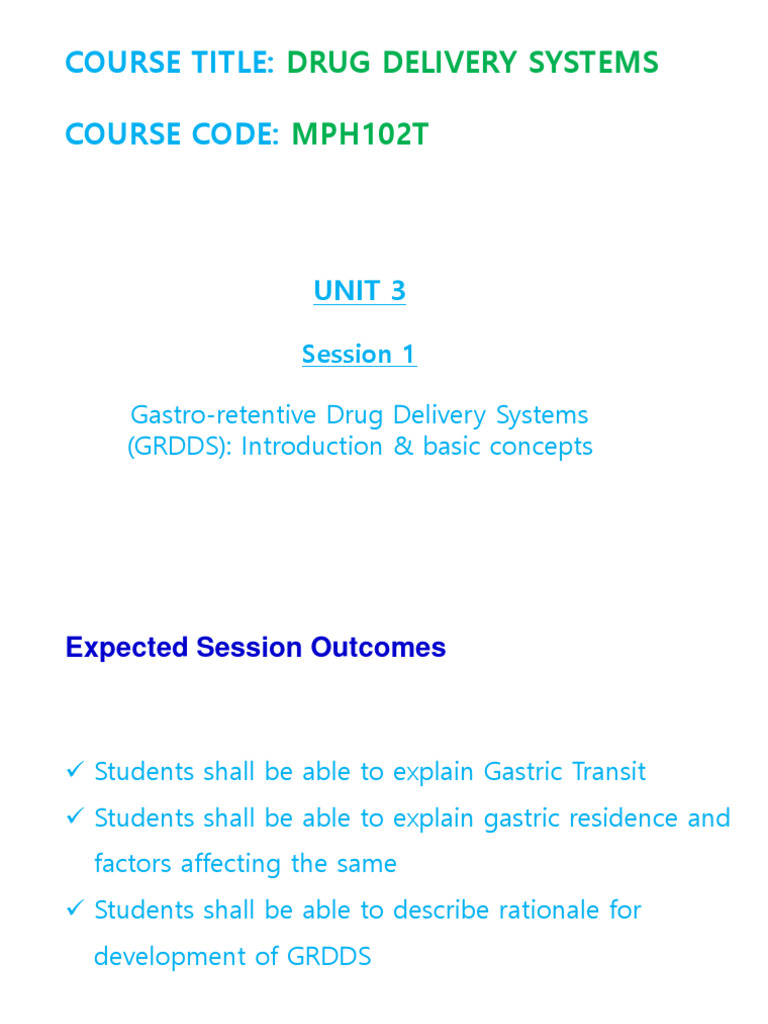 COURSE TITLE: DRUG DELIVERY SYSTEMS

COURSE CODE: MPH102T

UNIT 3

Session 1

Gastro-retentive Drug Delivery Systems (GRDDS): Introduction & basic concepts

Expected Session Outcomes

✓ Students shall be able to explain Gastric Transit
✓ Students shall be able to explain gastric residence and factors affecting the same
✓ Students shall be able to describe rationale for development of GRDDS